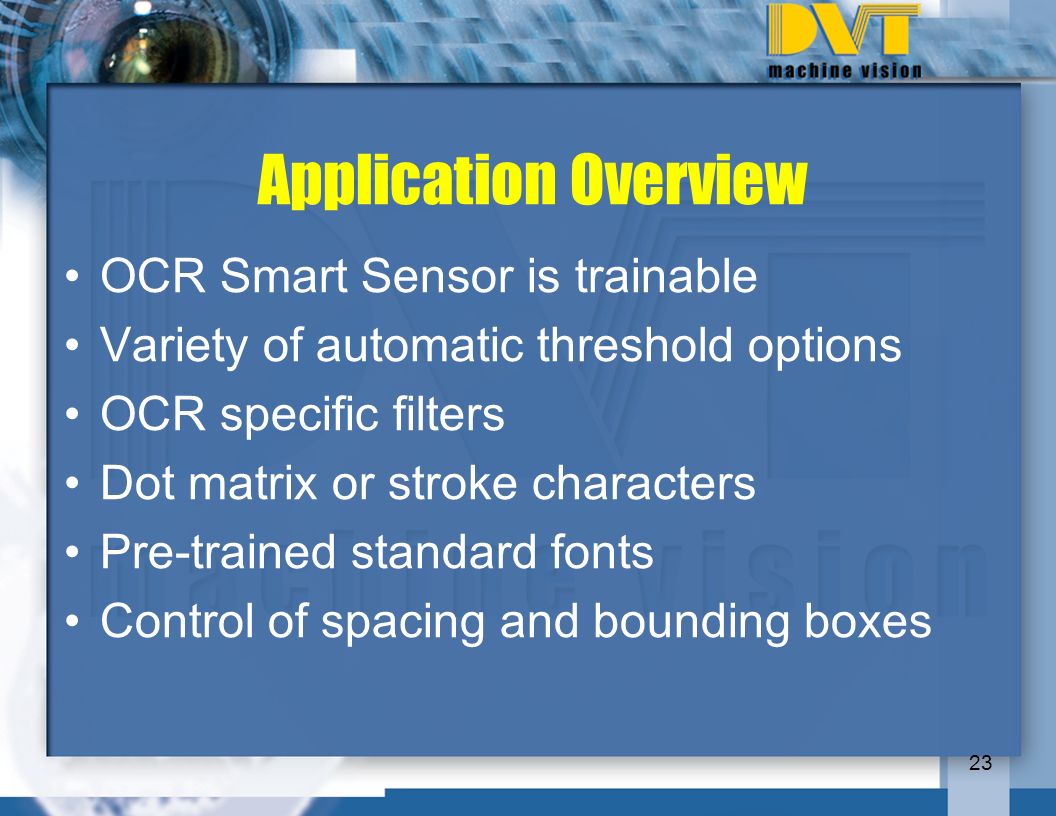 DVT
machine vision

Application Overview

• OCR Smart Sensor is trainable
• Variety of automatic threshold options
• OCR specific filters
• Dot matrix or stroke characters
• Pre-trained standard fonts
• Control of spacing and bounding boxes

23